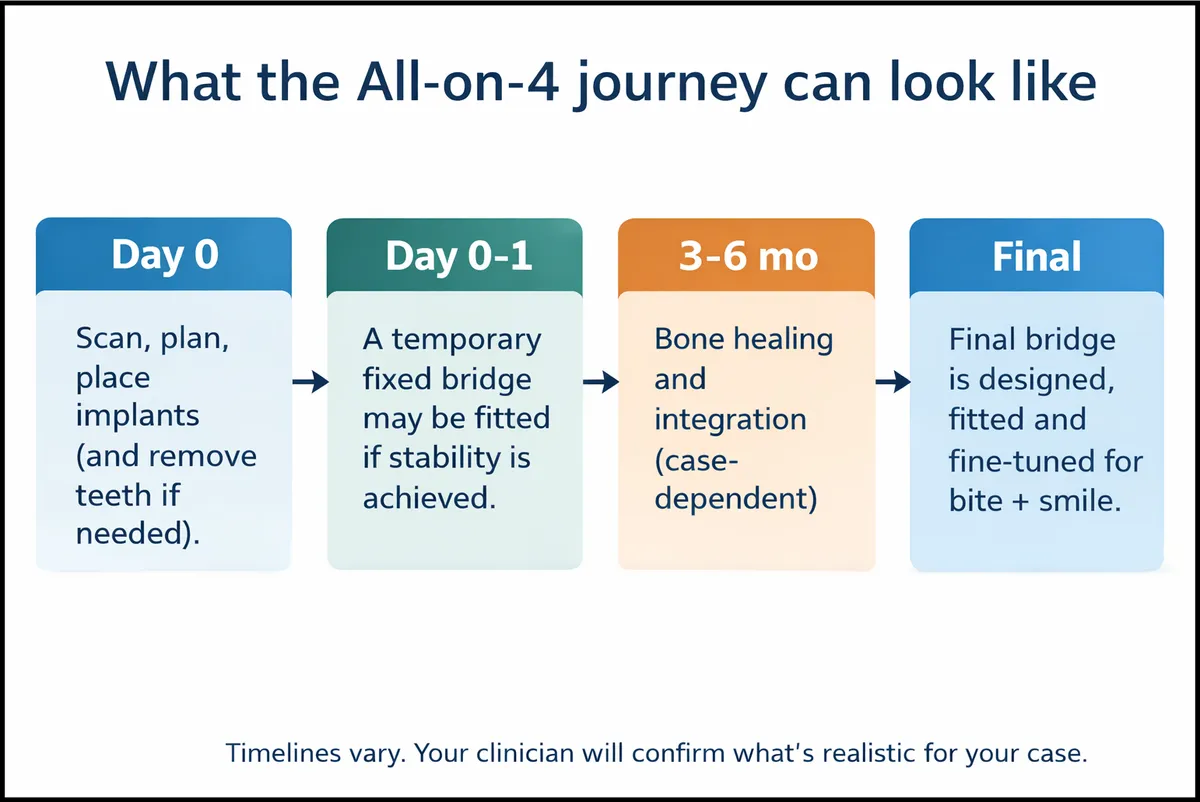 What the All-on-4 journey can look like

Day 0

Scan, plan, place implants (and remove teeth if needed).

Day 0-1

A temporary fixed bridge may be fitted if stability is achieved.

3-6 mo

Bone healing and integration (case-dependent)

Final

Final bridge is designed, fitted and fine-tuned for bite + smile.

Timelines vary. Your clinician will confirm what's realistic for your case.